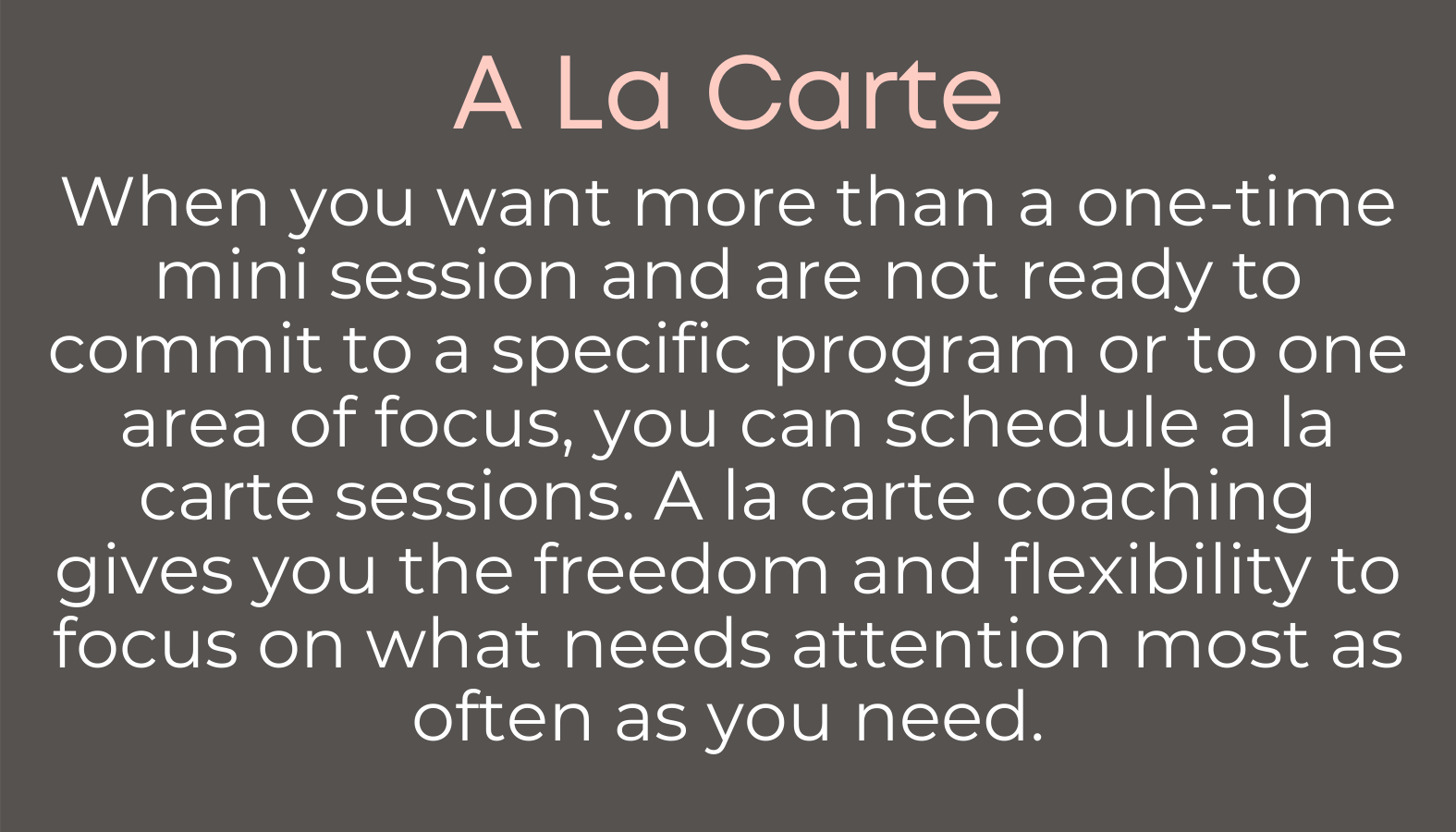 A La Carte

When you want more than a one-time mini session and are not ready to commit to a specific program or to one area of focus, you can schedule a la carte sessions. A la carte coaching gives you the freedom and flexibility to focus on what needs attention most as often as you need.